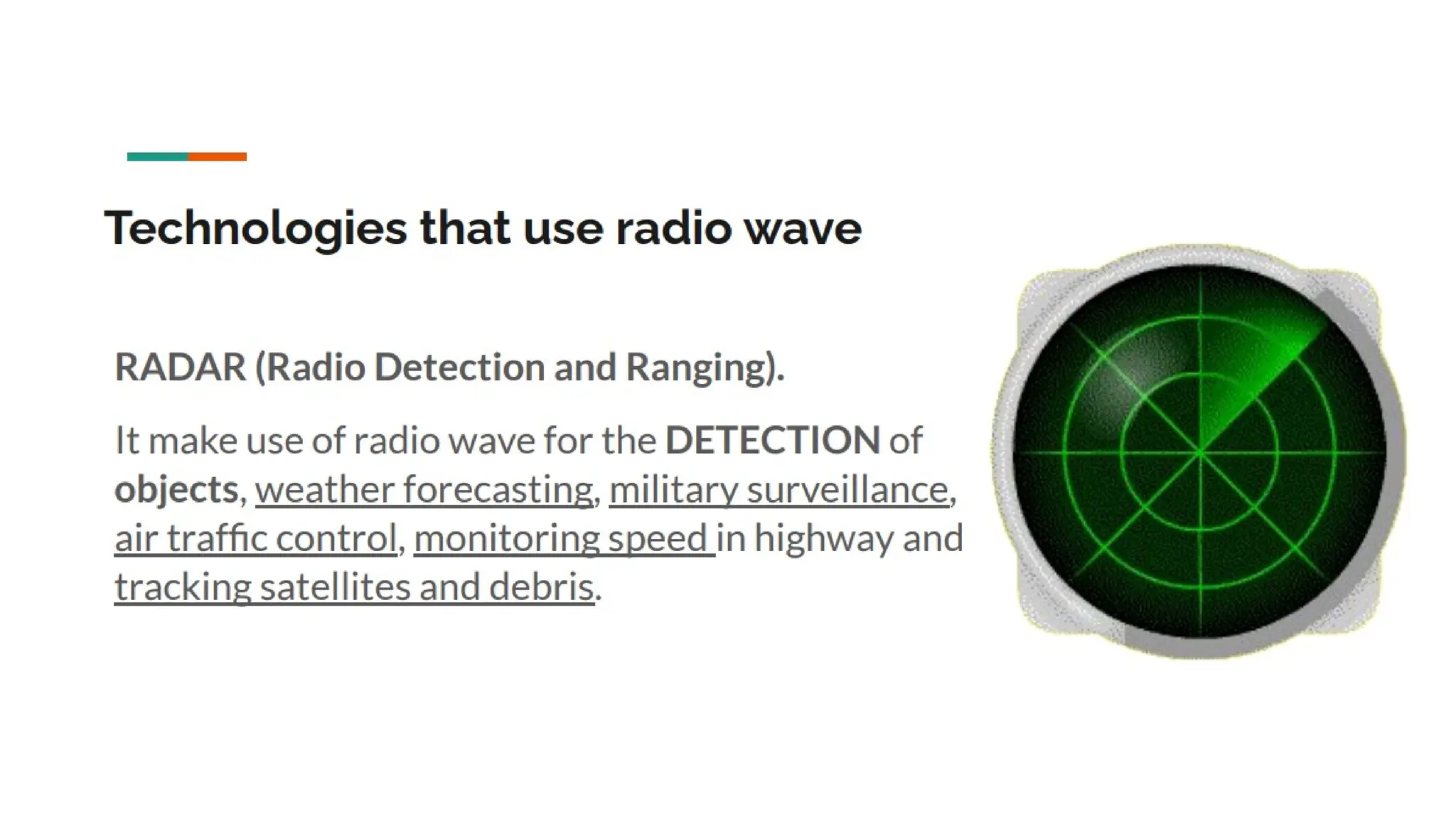 Technologies that use radio wave

RADAR (Radio Detection and Ranging).

It make use of radio wave for the DETECTION of objects, weather forecasting, military surveillance, air traffic control, monitoring speed in highway and tracking satellites and debris.